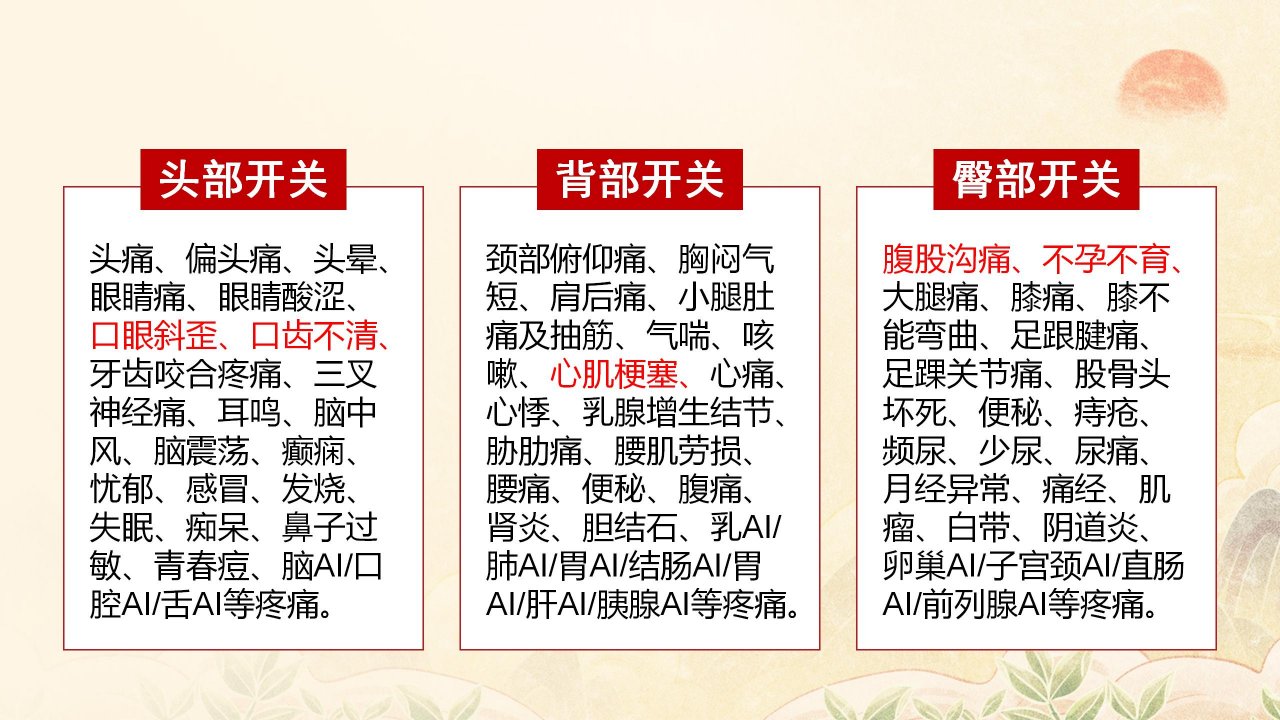 头部开关

头痛、偏头痛、头晕、眼睛痛、眼睛酸涩、口眼斜歪、口齿不清、牙齿咬合疼痛、三叉神经痛、耳鸣、脑中风、脑震荡、癫痫、忧郁、感冒、发烧、失眠、痴呆、鼻子过敏、青春痘、脑AI/口腔AI/舌AI等疼痛。

背部开关

颈部俯仰痛、胸闷气短、肩后痛、小腿肚痛及抽筋、气喘、咳嗽、心肌梗塞、心痛、心悸、乳腺增生结节、胁肋痛、腰肌劳损、腰痛、便秘、腹痛、肾炎、胆结石、乳AI/肺AI/胃AI/结肠AI/胃AI/肝AI/胰腺AI等疼痛。

臀部开关

腹股沟痛、不孕不育、大腿痛、膝痛、膝不能弯曲、足跟腱痛、足踝关节痛、股骨头坏死、便秘、痔疮、频尿、少尿、尿痛、月经异常、痛经、肌瘤、白带、阴道炎、卵巢AI/子宫颈AI/直肠AI/前列腺AI等疼痛。